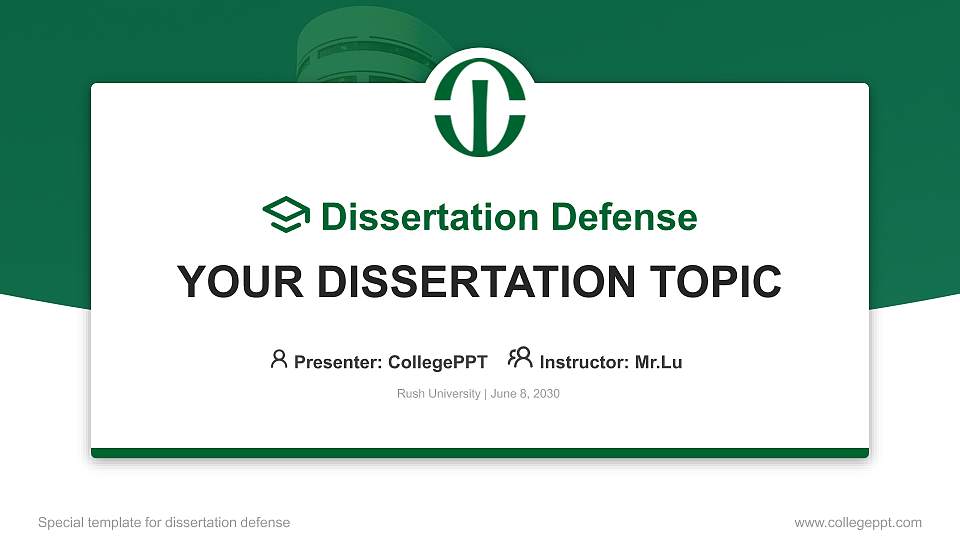 Dissertation Defense

YOUR DISSERTATION TOPIC

Presenter: CollegePPT Instructor: Mr.Lu

Rush University | June 8, 2030

Special template for dissertation defense

www.collegeppt.com